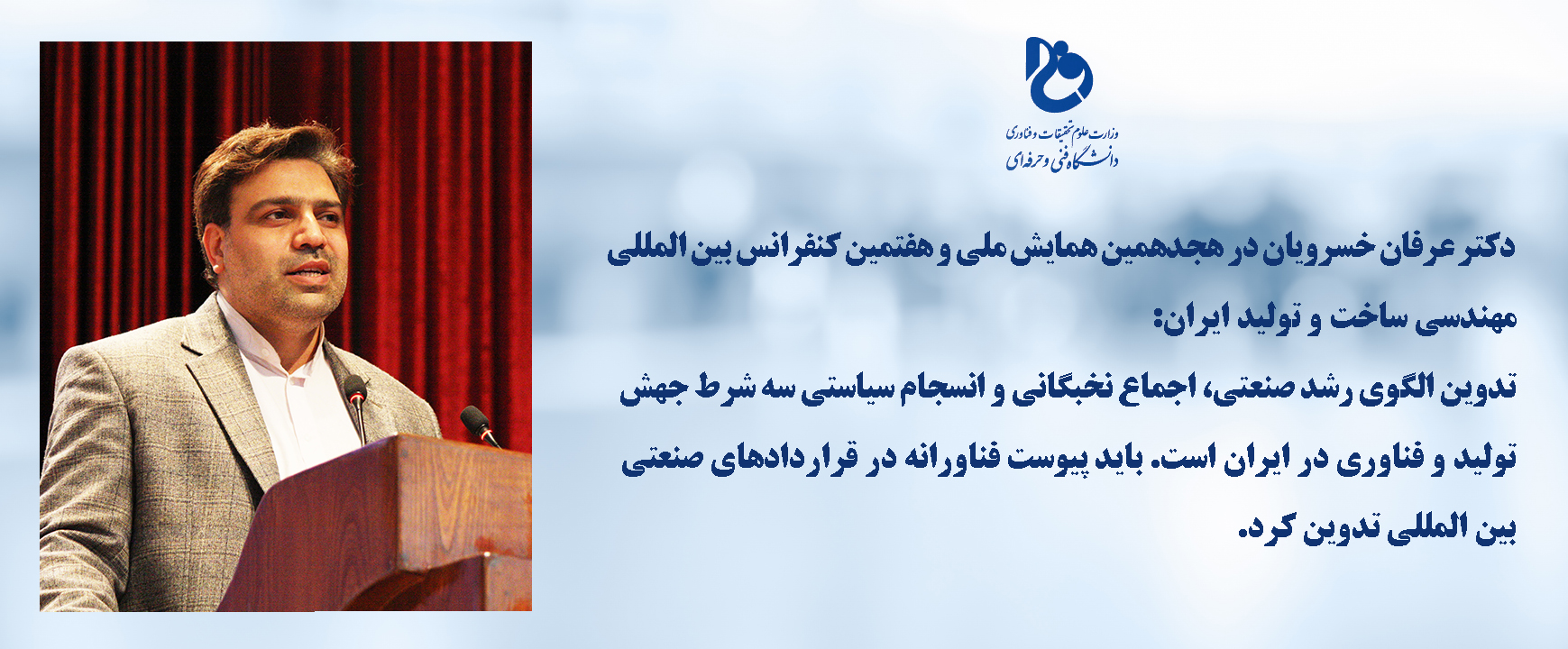 وزارت علوم تحقیقات و فناوری
دانشگاه فنی و حرفه‌ای

دکتر عرفان خسرویان در هجدهمین همایش ملی و هفتمین کنفرانس بین المللی مهندسی ساخت و تولید ایران:

تدوین الگوی رشد صنعتی، اجماع نخبگانی و انسجام سیاستی سه شرط جهش تولید و فناوری در ایران است. باید پیوست فناورانه در قراردادهای صنعتی بین المللی تدوین کرد.